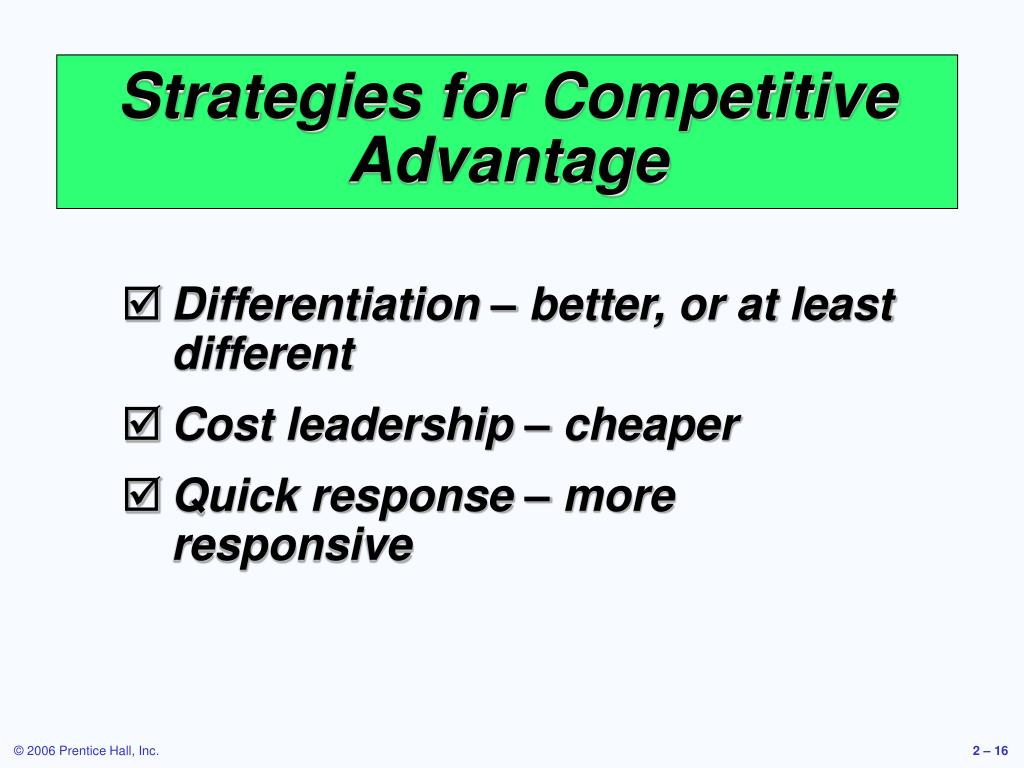 Strategies for Competitive Advantage

☑ Differentiation – better, or at least different

☑ Cost leadership – cheaper

☑ Quick response – more responsive

© 2006 Prentice Hall, Inc.

2 – 16